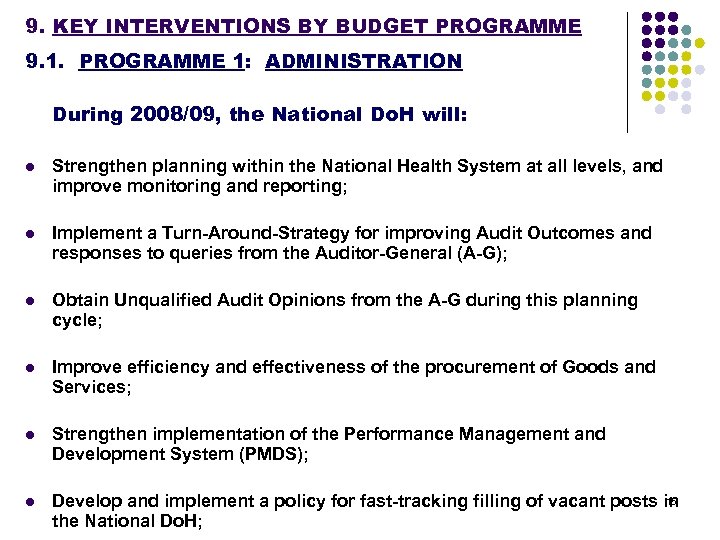 9. KEY INTERVENTIONS BY BUDGET PROGRAMME

9.1. PROGRAMME 1: ADMINISTRATION

During 2008/09, the National DoH will:

- Strengthen planning within the National Health System at all levels, and improve monitoring and reporting;
- Implement a Turn-Around-Strategy for improving Audit Outcomes and responses to queries from the Auditor-General (A-G);
- Obtain Unqualified Audit Opinions from the A-G during this planning cycle;
- Improve efficiency and effectiveness of the procurement of Goods and Services;
- Strengthen implementation of the Performance Management and Development System (PMDS);
- Develop and implement a policy for fast-tracking filling of vacant posts in the National DoH;